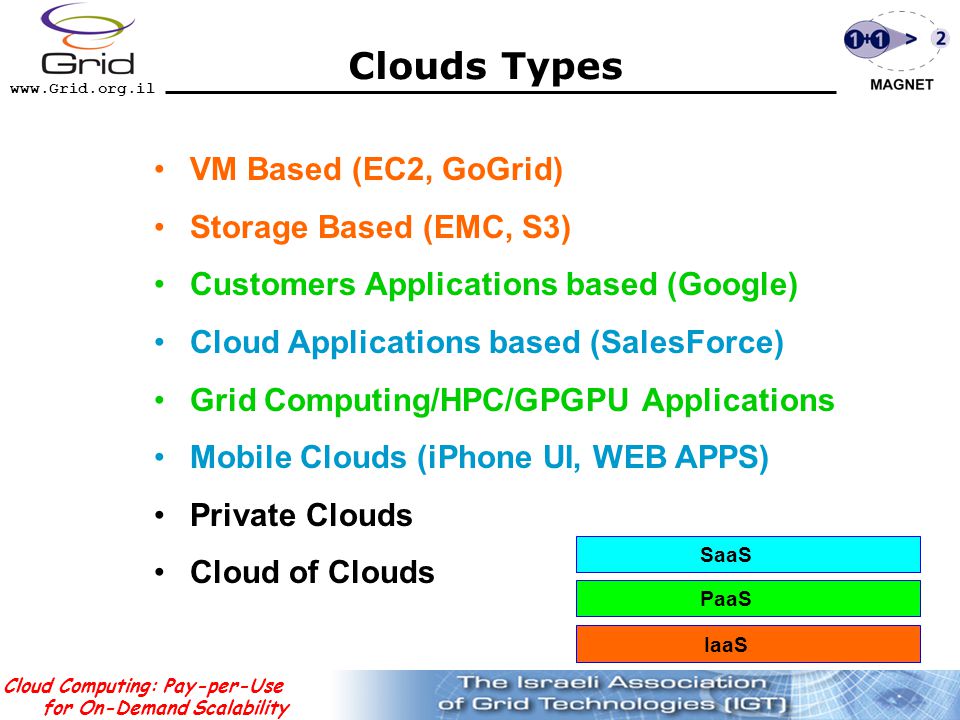 Grid
www.Grid.org.il

Clouds Types

1+1 > 2
MAGNET

• VM Based (EC2, GoGrid)
• Storage Based (EMC, S3)
• Customers Applications based (Google)
• Cloud Applications based (SalesForce)
• Grid Computing/HPC/GPGPU Applications
• Mobile Clouds (iPhone UI, WEB APPS)
• Private Clouds
• Cloud of Clouds

SaaS
PaaS
IaaS

Cloud Computing: Pay-per-Use for On-Demand Scalability

The Israeli Association of Grid Technologies (IGT)